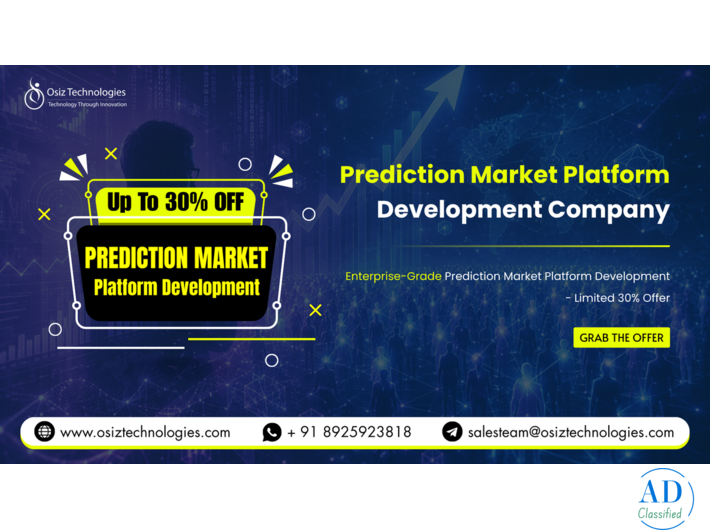 Osiz Technologies
Technology Through Innovation

Up To 30% OFF

PREDICTION MARKET
Platform Development

Prediction Market Platform
Development Company

Enterprise-Grade Prediction Market Platform Development - Limited 30% Offer

GRAB THE OFFER

www.osiztechnologies.com
+ 91 8925923818
salesteam@osiztechnologies.com

AD
Classified